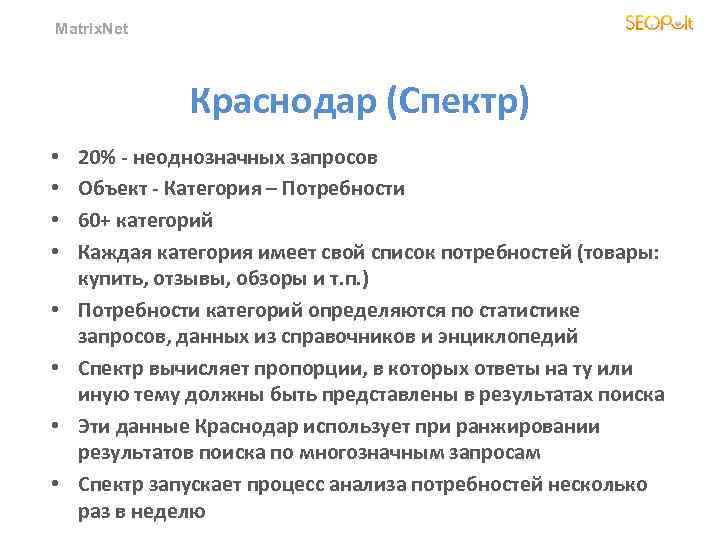 MatrixNet

SEOPult

Краснодар (Спектр)

• 20% - неоднозначных запросов
• Объект - Категория – Потребности
• 60+ категорий
• Каждая категория имеет свой список потребностей (товары: купить, отзывы, обзоры и т.п.)
• Потребности категорий определяются по статистике запросов, данных из справочников и энциклопедий
• Спектр вычисляет пропорции, в которых ответы на ту или иную тему должны быть представлены в результатах поиска
• Эти данные Краснодар использует при ранжировании результатов поиска по многозначным запросам
• Спектр запускает процесс анализа потребностей несколько раз в неделю